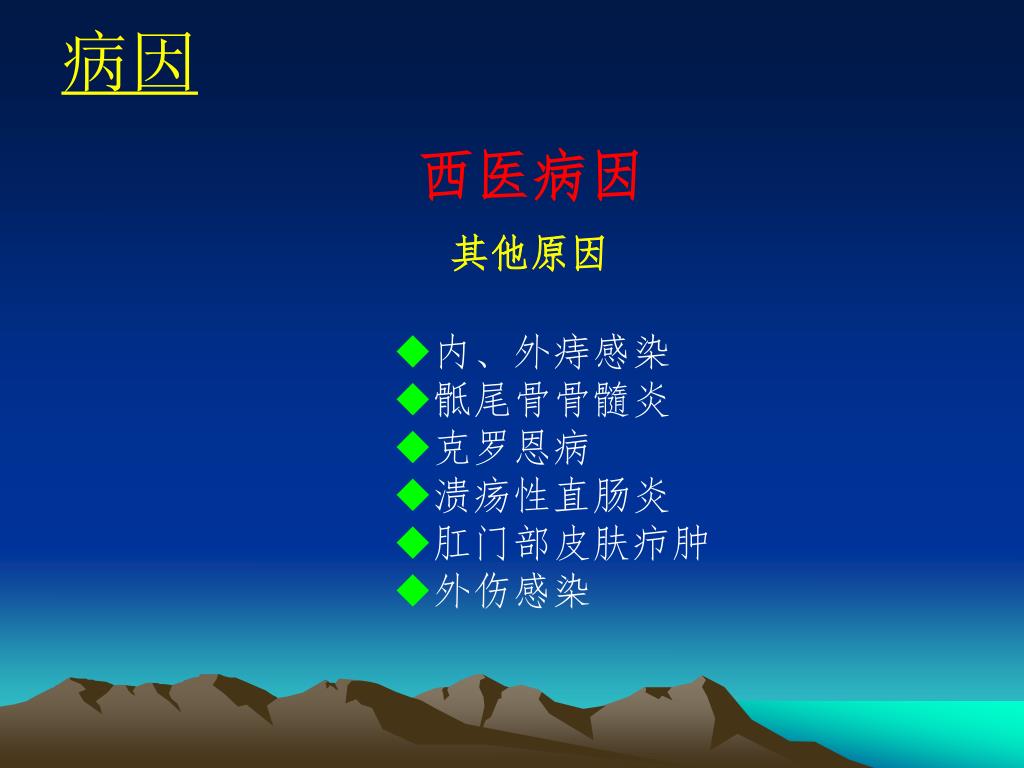 病因

西医病因

其他原因

◆内、外痔感染
◆骶尾骨骨髓炎
◆克罗恩病
◆溃疡性直肠炎
◆肛门部皮肤疖肿
◆外伤感染